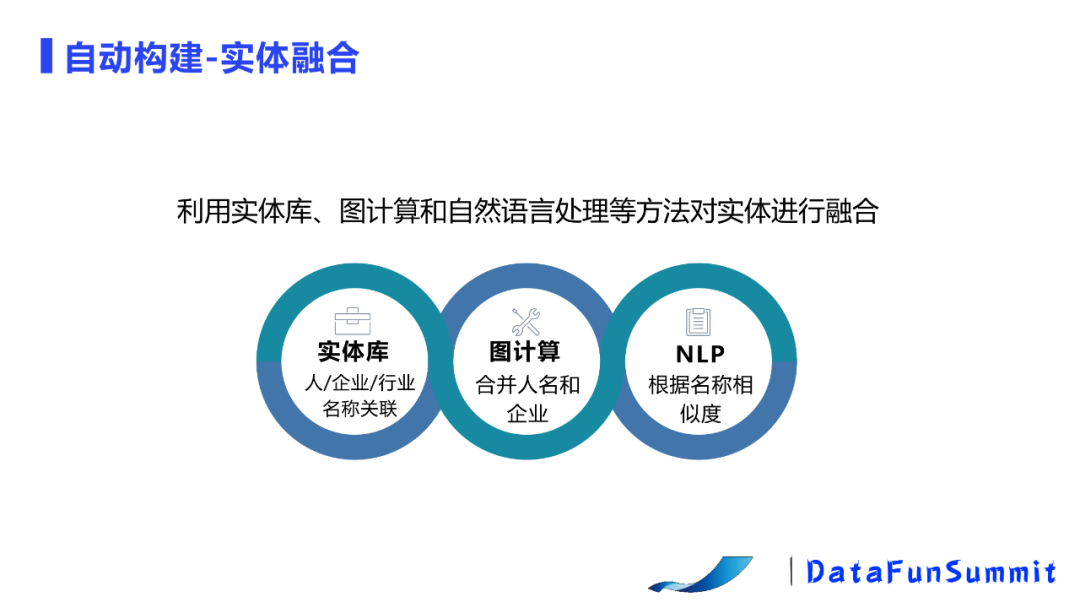 自动构建-实体融合

利用实体库、图计算和自然语言处理等方法对实体进行融合

实体库
人/企业/行业名称关联

图计算
合并人名和企业

NLP
根据名称相似度

DataFunSummit